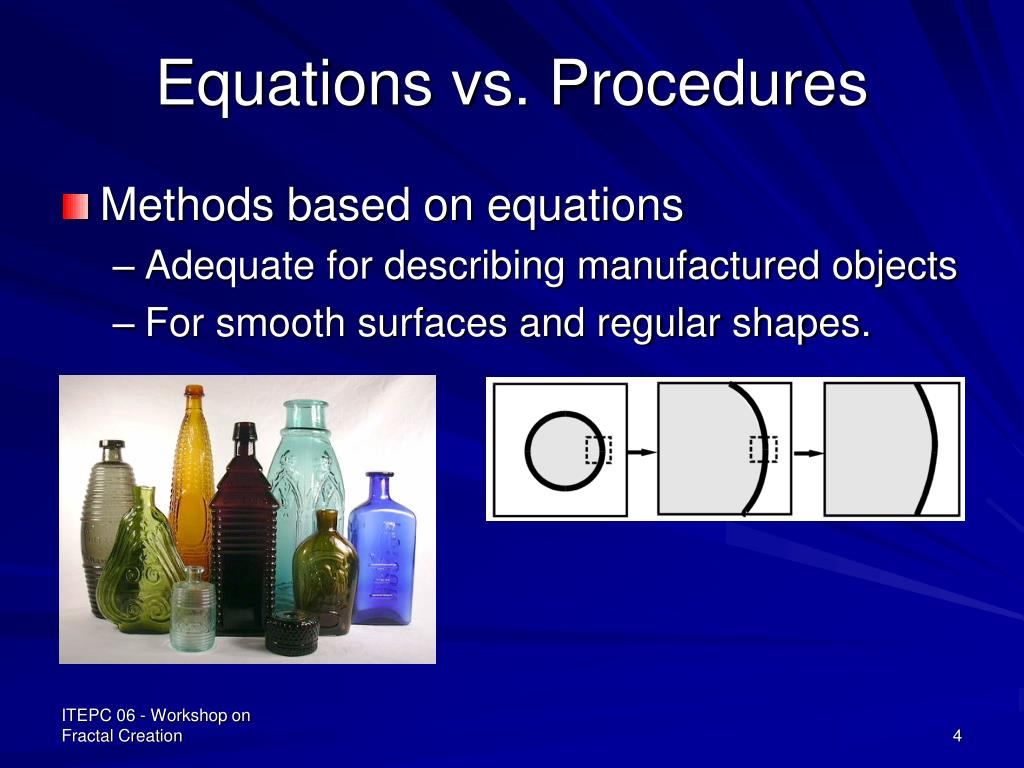 Equations vs. Procedures

Methods based on equations

– Adequate for describing manufactured objects

– For smooth surfaces and regular shapes.

ITEPC 06 - Workshop on Fractal Creation

4